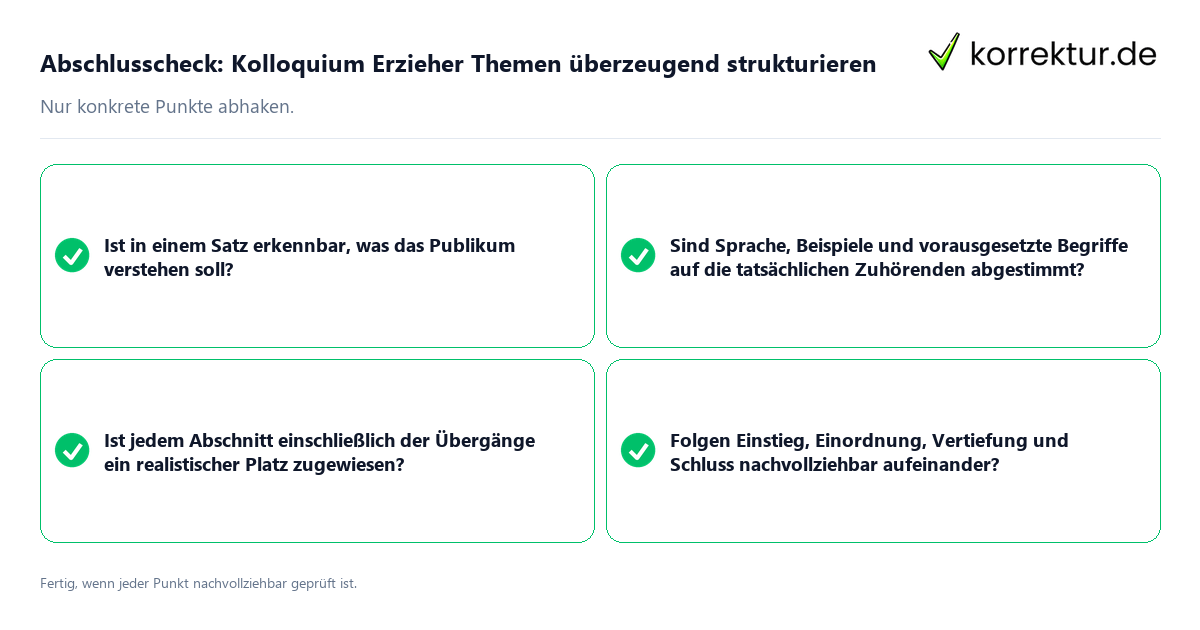 Abschlusscheck: Kolloquium Erzieher Themen überzeugend strukturieren

korrektur.de

Nur konkrete Punkte abhaken.

Ist in einem Satz erkennbar, was das Publikum verstehen soll?

Sind Sprache, Beispiele und vorausgesetzte Begriffe auf die tatsächlichen Zuhörenden abgestimmt?

Ist jedem Abschnitt einschließlich der Übergänge ein realistischer Platz zugewiesen?

Folgen Einstieg, Einordnung, Vertiefung und Schluss nachvollziehbar aufeinander?

Fertig, wenn jeder Punkt nachvollziehbar geprüft ist.